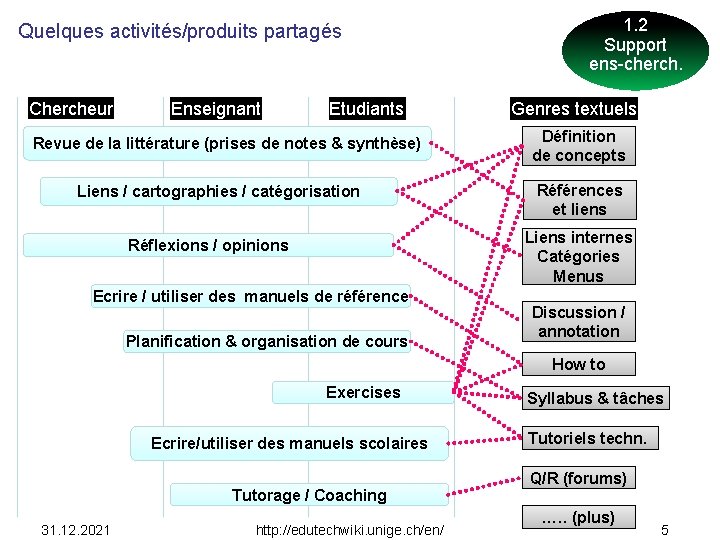 Quelques activités/produits partagés

1.2
Support
ens-cherch.

Chercheur
Enseignant
Etudiants
Genres textuels

Revue de la littérature (prises de notes & synthèse)

Liens / cartographies / catégorisation

Réflexions / opinions

Ecrire / utiliser des manuels de référence

Planification & organisation de cours

Exercises

Ecrire/utiliser des manuels scolaires

Tutorage / Coaching

Définition de concepts

Références et liens

Liens internes Catégories Menus

Discussion / annotation

How to

Syllabus & tâches

Tutoriels techn.

Q/R (forums)

..... (plus)

31.12.2021
http://edutechwiki.unige.ch/en/
5